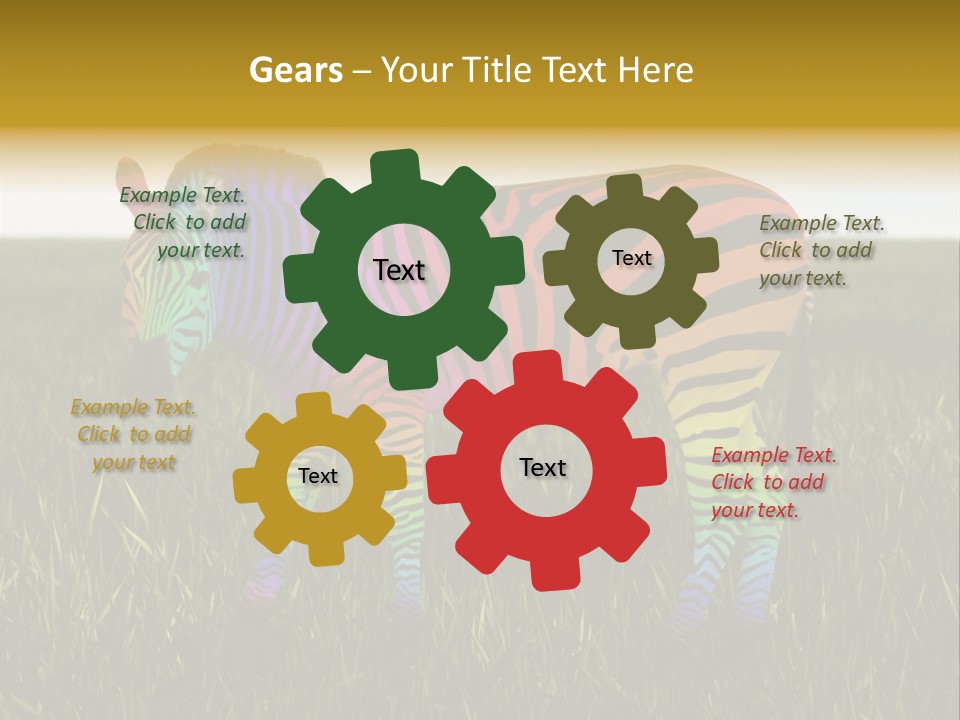 Gears – Your Title Text Here

Example Text. Click to add your text.

Text

Text

Example Text. Click to add your text.

Example Text. Click to add your text

Text

Text

Example Text. Click to add your text.